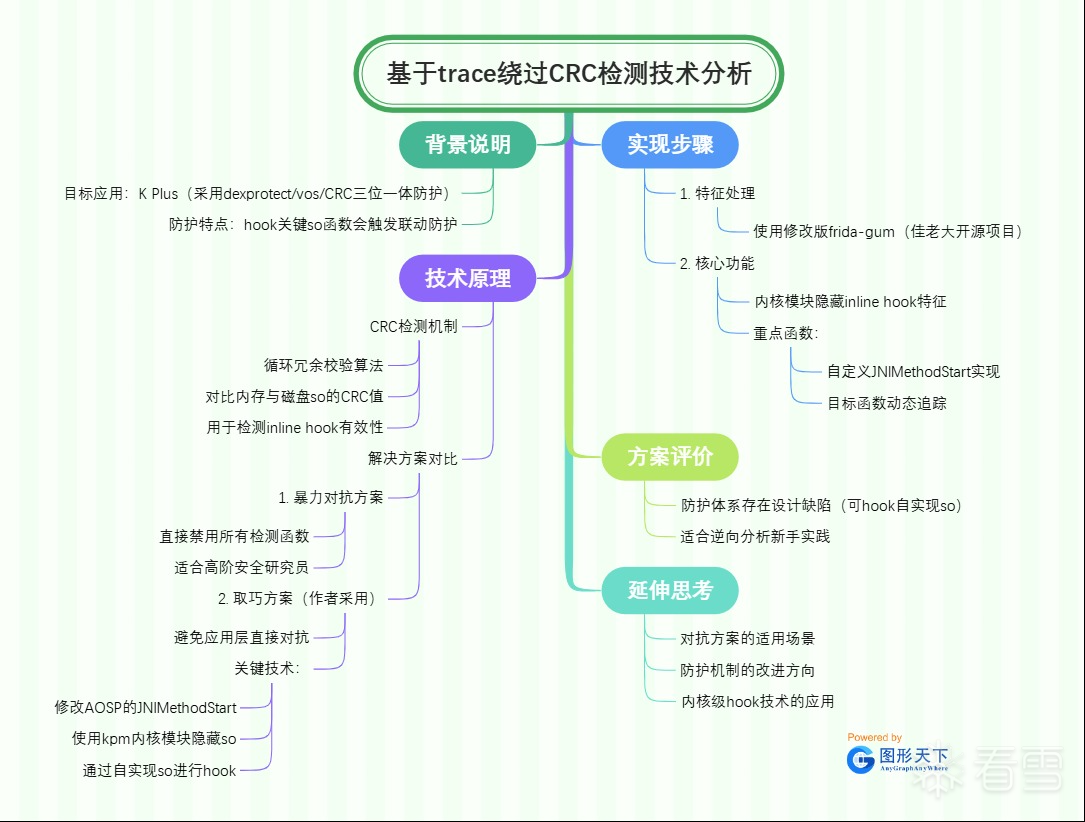 基于trace绕过CRC检测技术分析

背景说明

目标应用：K Plus（采用dexprotect/vos/CRC三位一体防护）

防护特点：hook关键so函数会触发联动防护

技术原理

CRC检测机制

循环冗余校验算法

对比内存与磁盘so的CRC值

用于检测inline hook有效性

解决方案对比

1. 暴力对抗方案

直接禁用所有检测函数

适合高阶安全研究员

2. 取巧方案（作者采用）

避免应用层直接对抗

关键技术：

修改AOSP的JNIMethodStart

使用kpm内核模块隐藏so

通过自实现so进行hook

实现步骤

1. 特征处理

使用修改版frida-gum（佳老大开源项目）

2. 核心功能

内核模块隐藏inline hook特征

重点函数：

自定义JNIMethodStart实现

目标函数动态追踪

方案评价

防护体系存在设计缺陷（可hook自实现so）

适合逆向分析新手实践

延伸思考

对抗方案的适用场景

防护机制的改进方向

内核级hook技术的应用

Powered by
图形天下
AnyGraphAnyWhere

看雪